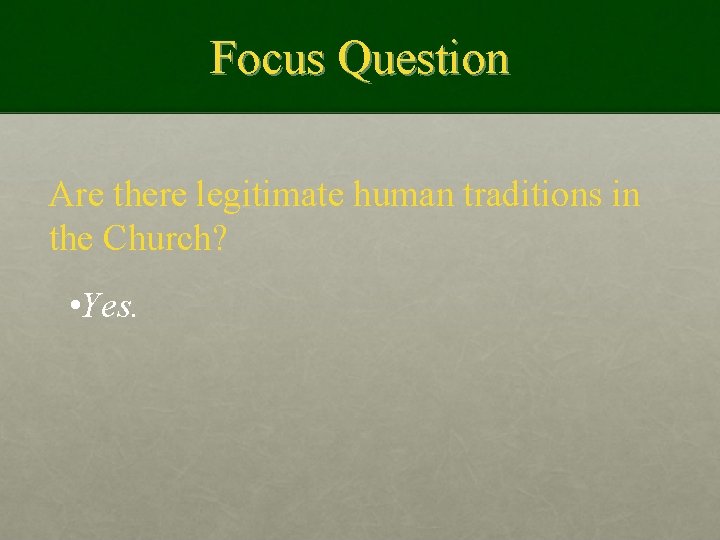 Focus Question

Are there legitimate human traditions in the Church?

•Yes.